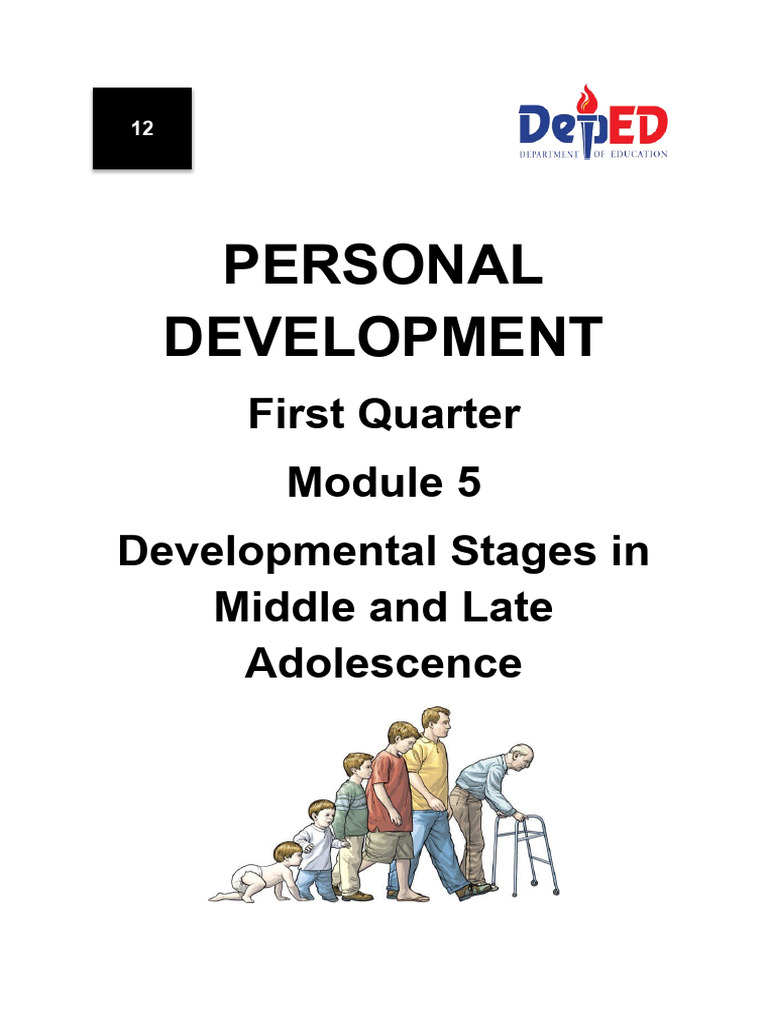 12

DepED
DEPARTMENT OF EDUCATION

PERSONAL DEVELOPMENT

First Quarter

Module 5

Developmental Stages in Middle and Late Adolescence